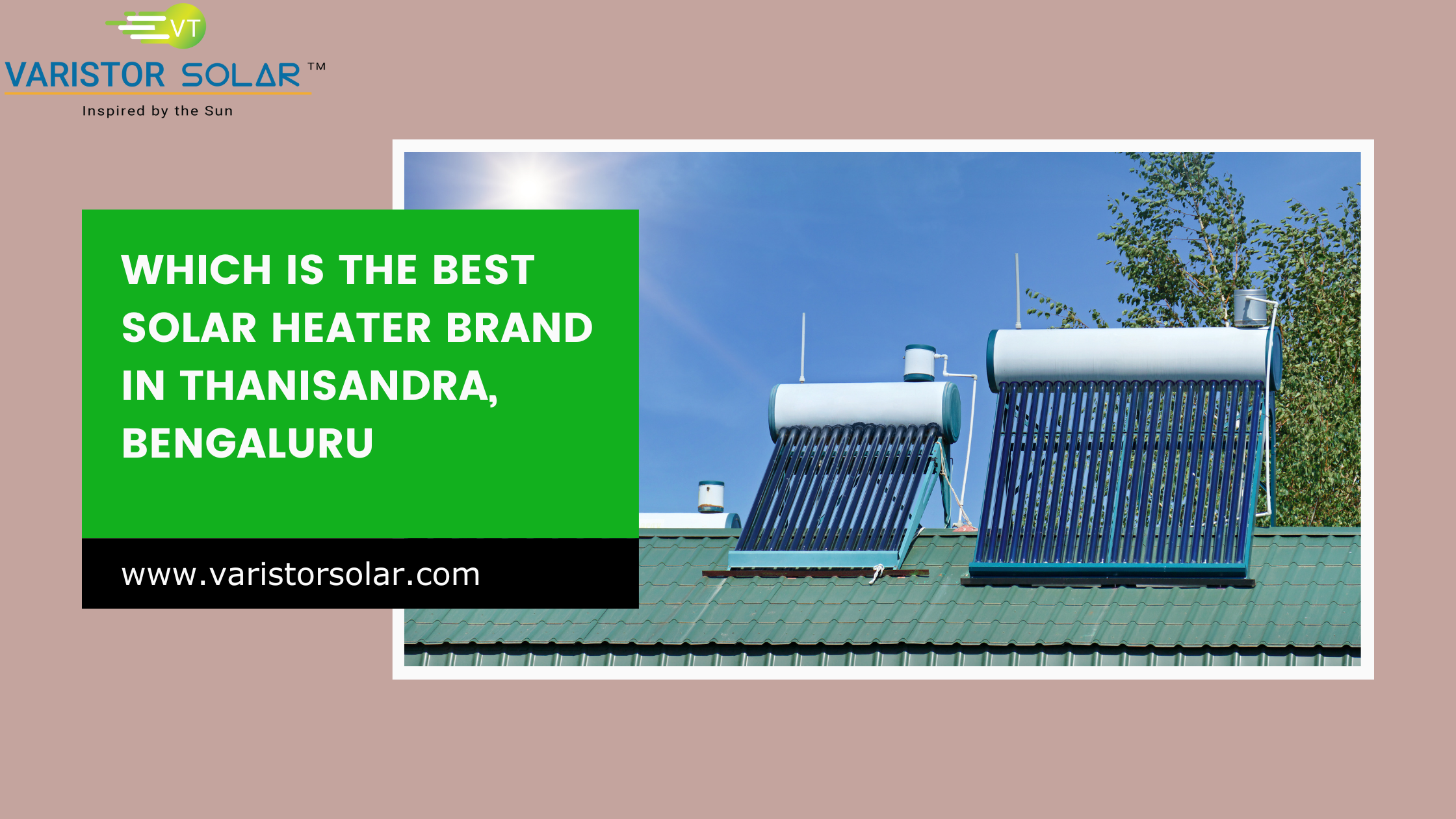 VT

VARISTOR SOLAR™

Inspired by the Sun

WHICH IS THE BEST SOLAR HEATER BRAND IN THANISANDRA, BENGALURU

www.varistorsolar.com